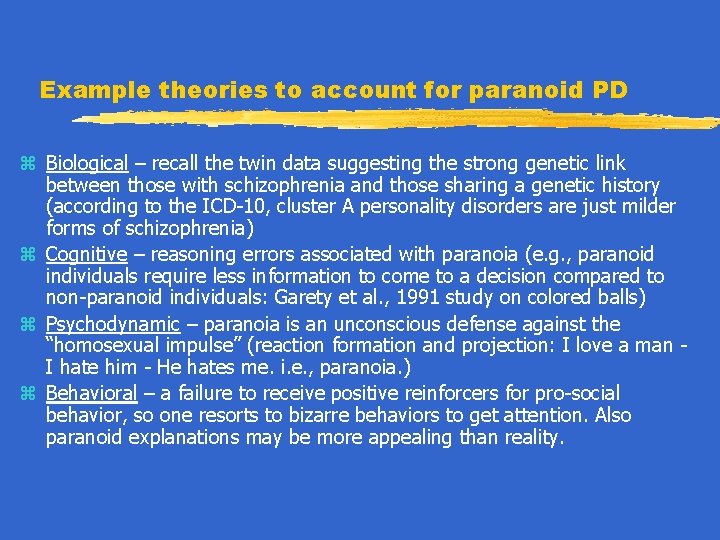 Example theories to account for paranoid PD

⌘ Biological – recall the twin data suggesting the strong genetic link between those with schizophrenia and those sharing a genetic history (according to the ICD-10, cluster A personality disorders are just milder forms of schizophrenia)

⌘ Cognitive – reasoning errors associated with paranoia (e.g., paranoid individuals require less information to come to a decision compared to non-paranoid individuals: Garety et al., 1991 study on colored balls)

⌘ Psychodynamic – paranoia is an unconscious defense against the "homosexual impulse" (reaction formation and projection: I love a man - I hate him - He hates me. i.e., paranoia.)

⌘ Behavioral – a failure to receive positive reinforcers for pro-social behavior, so one resorts to bizarre behaviors to get attention. Also paranoid explanations may be more appealing than reality.